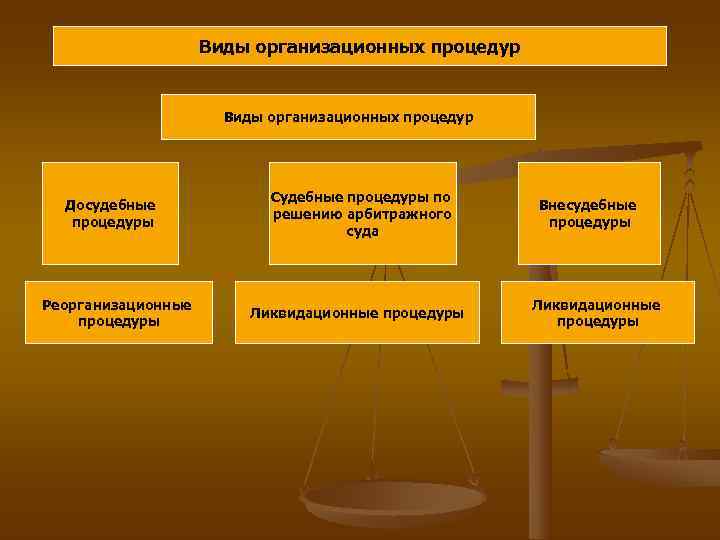 Виды организационных процедур

Виды организационных процедур

Досудебные процедуры

Судебные процедуры по решению арбитражного суда

Внесудебные процедуры

Реорганизационные процедуры

Ликвидационные процедуры

Ликвидационные процедуры